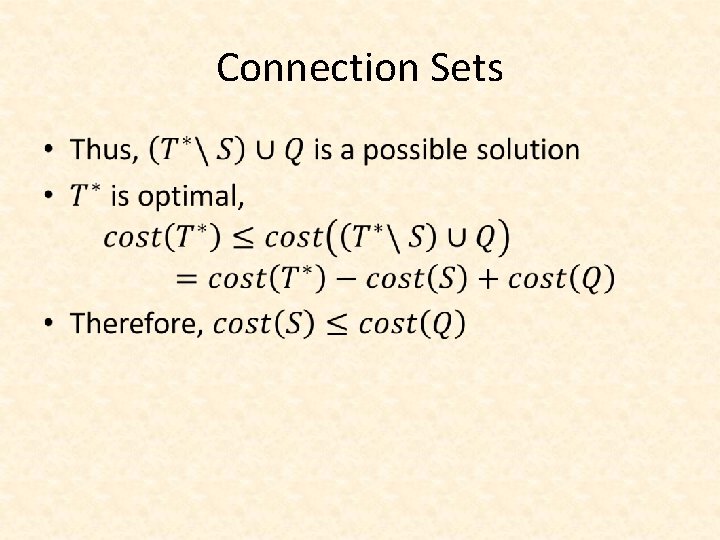 Connection Sets

• Thus, $(T^* \setminus S) \cup Q$ is a possible solution

• $T^*$ is optimal,

$cost(T^*) \leq cost((T^* \setminus S) \cup Q)$
$= cost(T^*) - cost(S) + cost(Q)$

• Therefore, $cost(S) \leq cost(Q)$